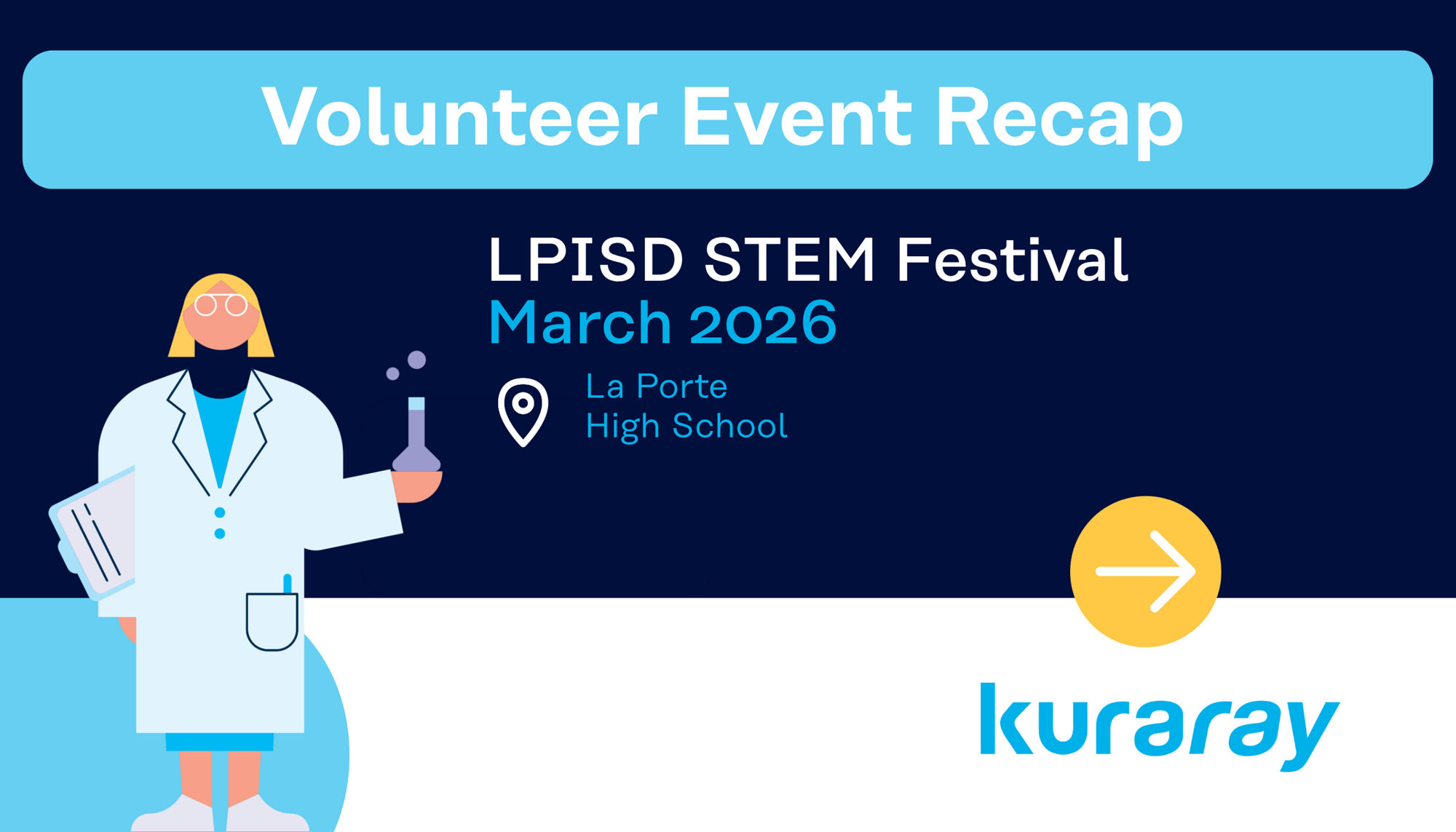 Volunteer Event Recap

LPISD STEM Festival
March 2026

La Porte
High School

kuraray